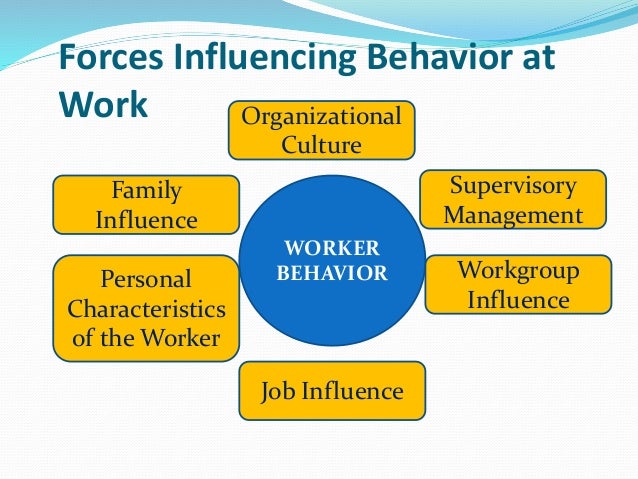 Forces Influencing Behavior at Work

Organizational Culture

Family Influence

Supervisory Management

WORKER BEHAVIOR

Personal Characteristics of the Worker

Workgroup Influence

Job Influence